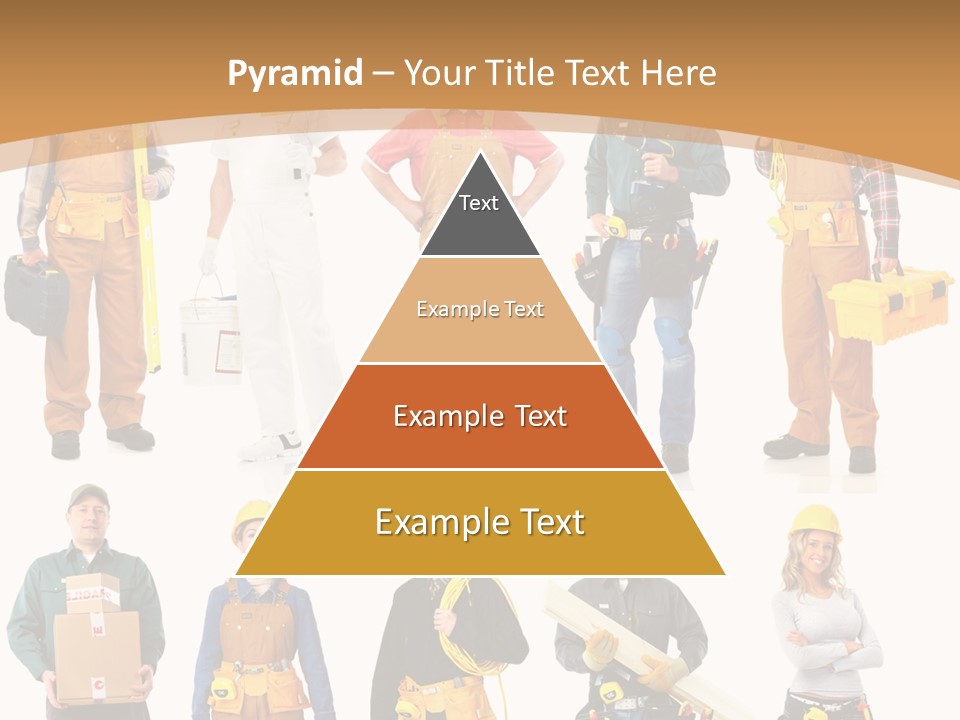 Pyramid – Your Title Text Here

Text

Example Text

Example Text

Example Text